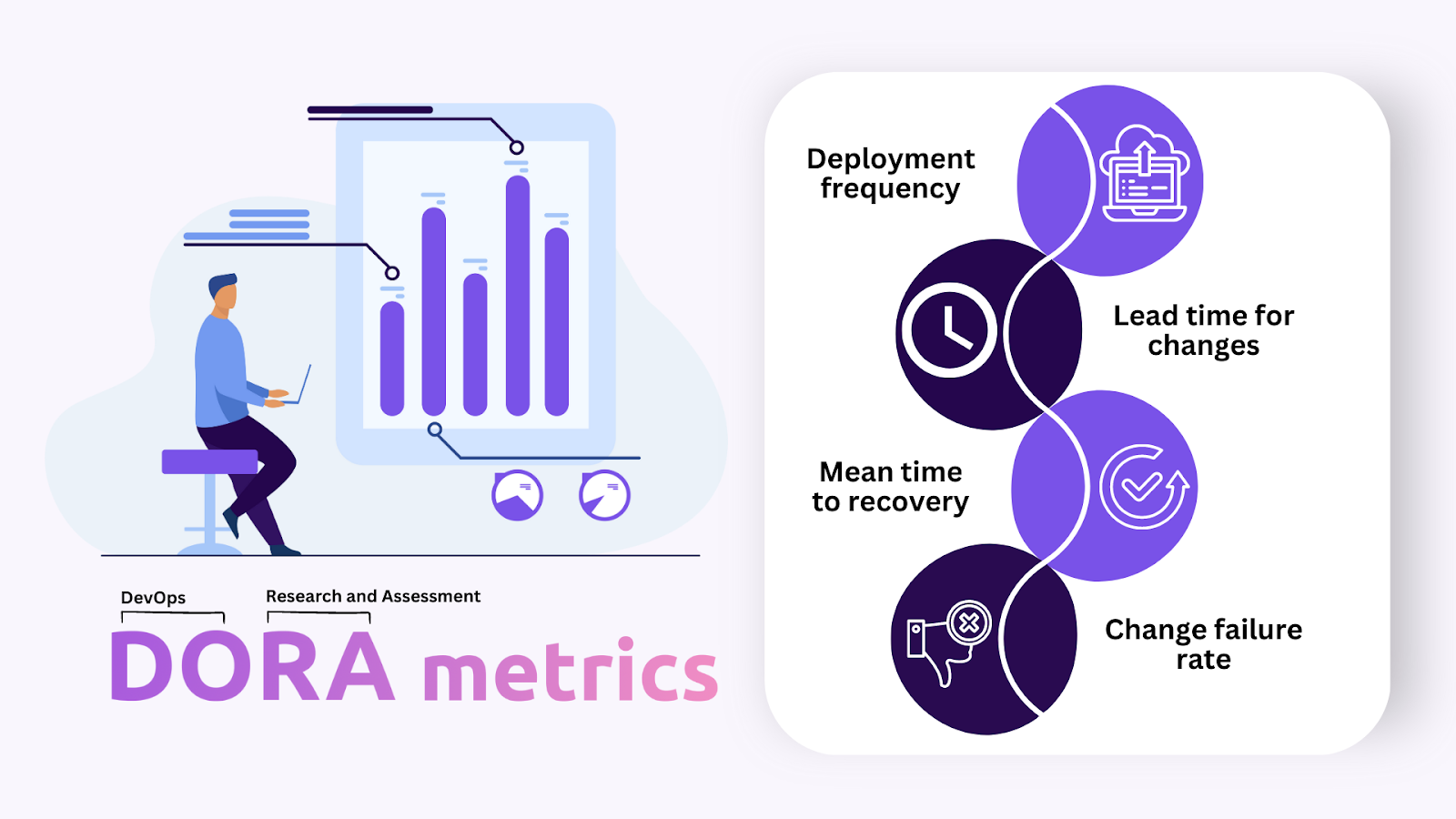 DevOps Research and Assessment

DORA metrics

Deployment frequency

Lead time for changes

Mean time to recovery

Change failure rate